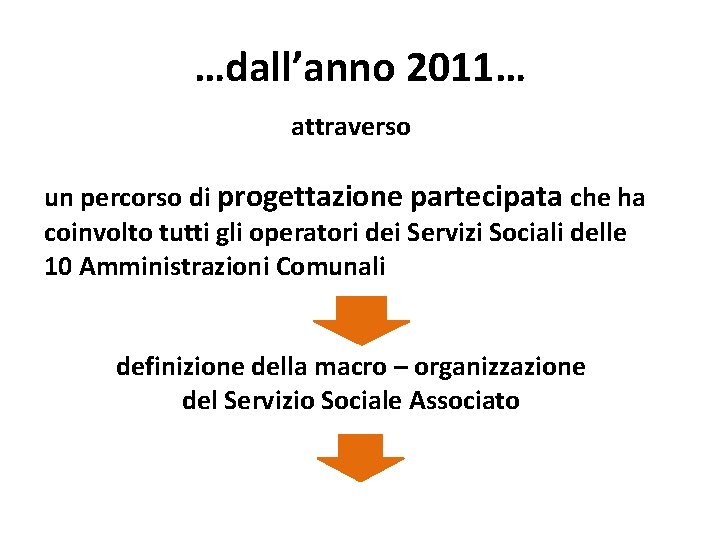 …dall’anno 2011…

attraverso

un percorso di progettazione partecipata che ha coinvolto tutti gli operatori dei Servizi Sociali delle 10 Amministrazioni Comunali

definizione della macro – organizzazione del Servizio Sociale Associato